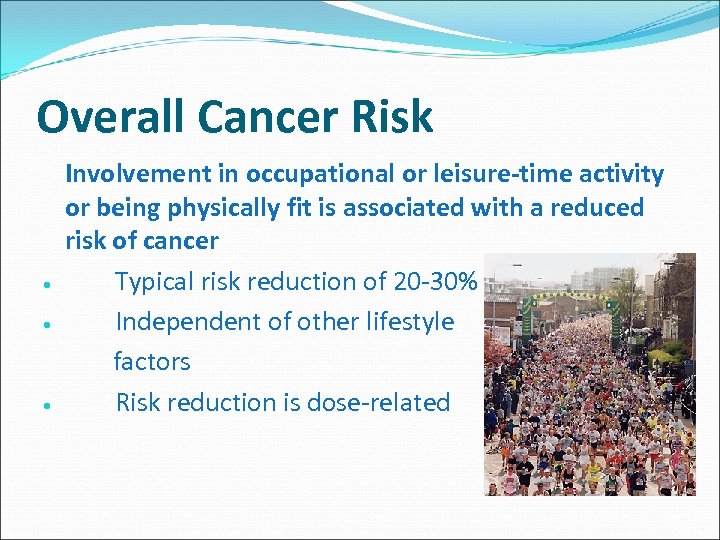 Overall Cancer Risk

Involvement in occupational or leisure-time activity or being physically fit is associated with a reduced risk of cancer

• Typical risk reduction of 20-30%
• Independent of other lifestyle factors
• Risk reduction is dose-related